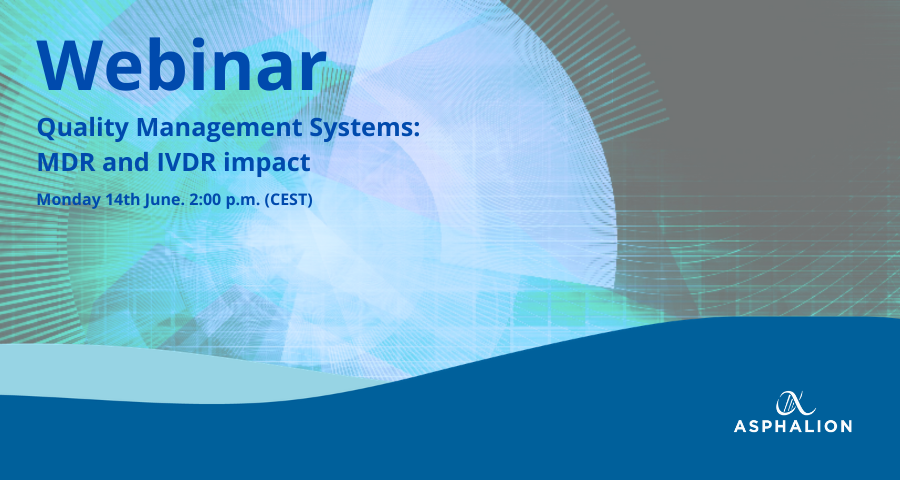 Webinar

Quality Management Systems: MDR and IVDR impact

Monday 14th June. 2:00 p.m. (CEST)

ASPHALION